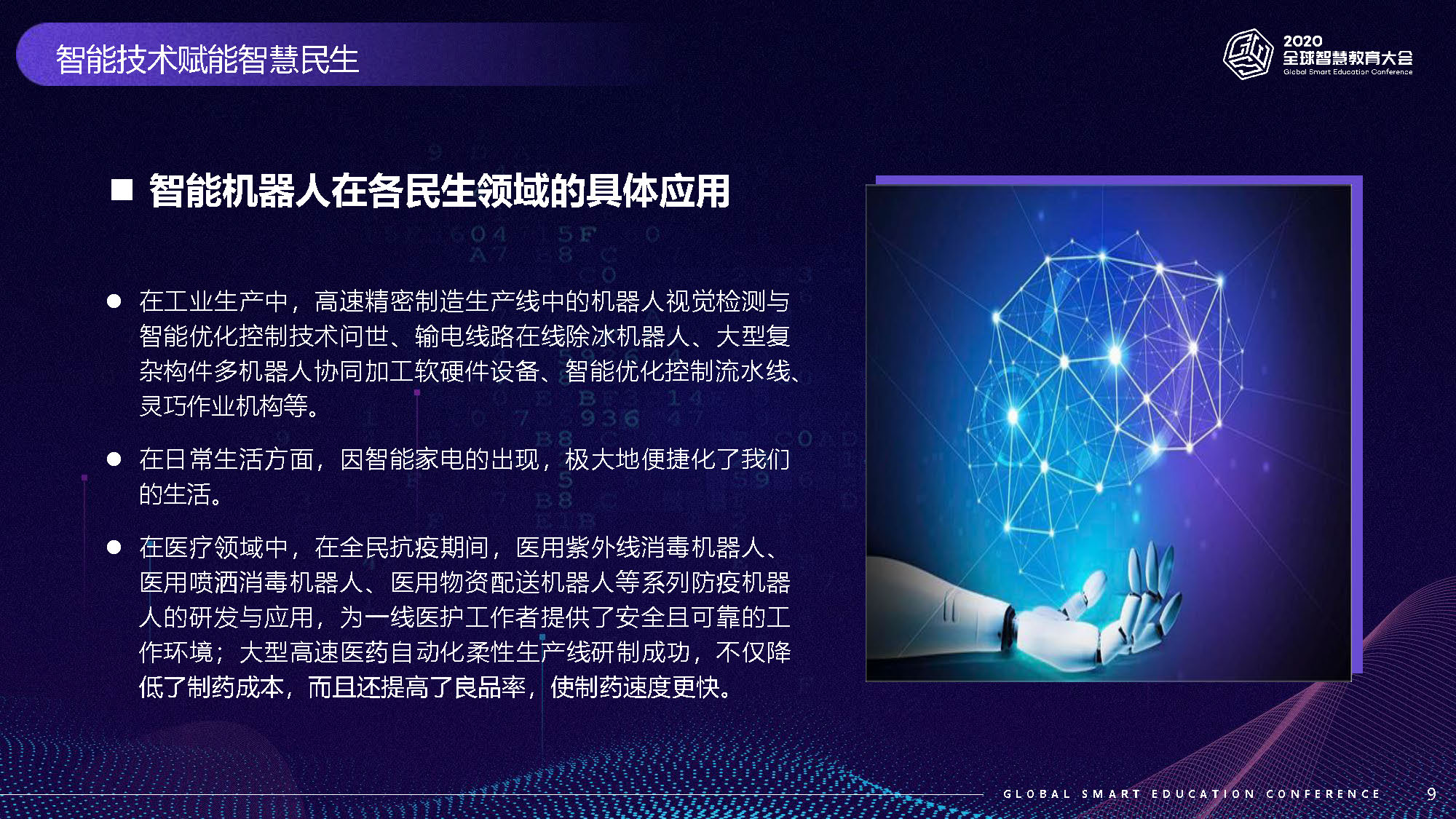 智能技术赋能智慧民生

2020
全球智慧教育大会
Global Smart Education Conference

■ 智能机器人在各民生领域的具体应用

● 在工业生产中，高速精密制造生产线中的机器人视觉检测与智能优化控制技术问世、输电线路在线除冰机器人、大型复杂构件多机器人协同加工软硬件设备、智能优化控制流水线、灵巧作业机构等。

● 在日常生活方面，因智能家电的出现，极大地便捷化了我们的生活。

● 在医疗领域中，在全民抗疫期间，医用紫外线消毒机器人、医用喷洒消毒机器人、医用物资配送机器人等系列防疫机器人的研发与应用，为一线医护工作者提供了安全且可靠的工作环境；大型高速医药自动化柔性生产线研制成功，不仅降低了制药成本，而且还提高了良品率，使制药速度更快。

GLOBAL SMART EDUCATION CONFERENCE 9